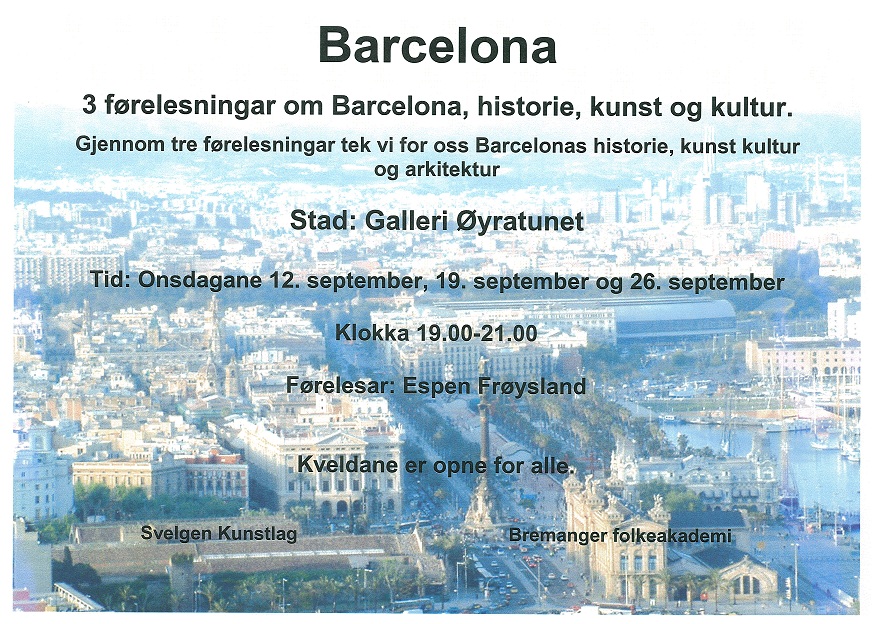 Barcelona

3 førelesningar om Barcelona, historie, kunst og kultur.

Gjennom tre førelesningar tek vi for oss Barcelonas historie, kunst kultur og arkitektur

Stad: Galleri Øyratunet

Tid: Onsdagane 12. september, 19. september og 26. september

Klokka 19.00-21.00

Førelesar: Espen Frøysland

Kveldane er opne for alle.

Svelgen Kunstlag

Bremanger folkeakademi